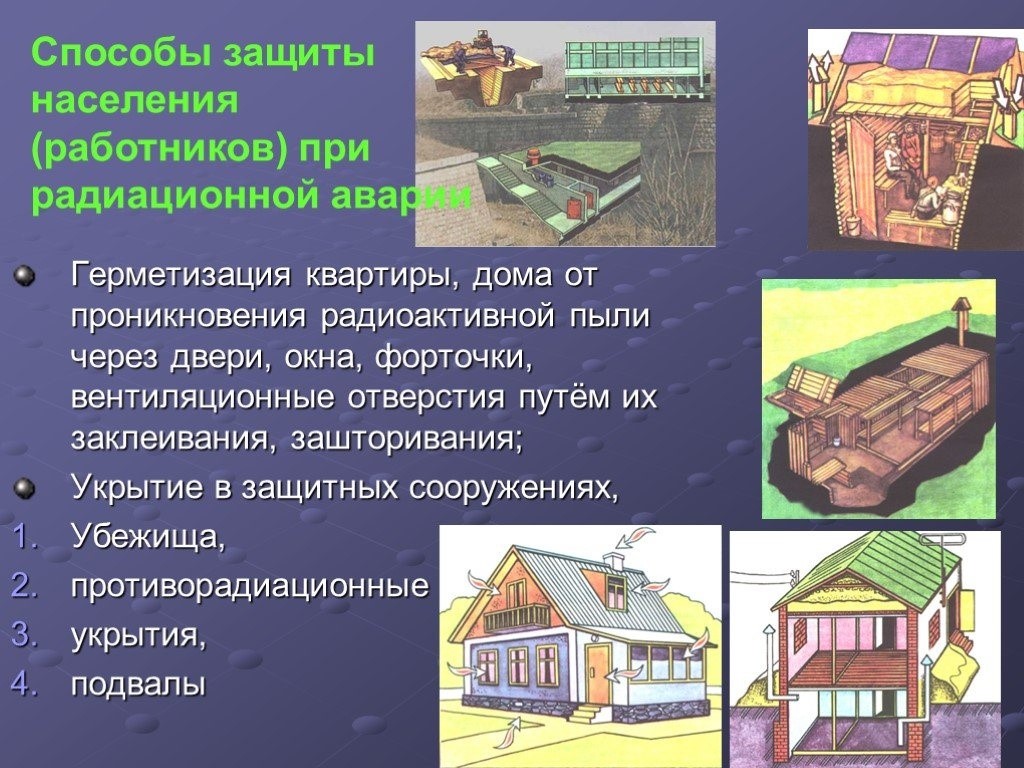 Способы защиты населения (работников) при радиационной аварии

Герметизация квартиры, дома от проникновения радиоактивной пыли через двери, окна, форточки, вентиляционные отверстия путём их заклеивания, зашторивания;

Укрытие в защитных сооружениях,

1. Убежища,
2. противорадиационные
3. укрытия,
4. подвалы